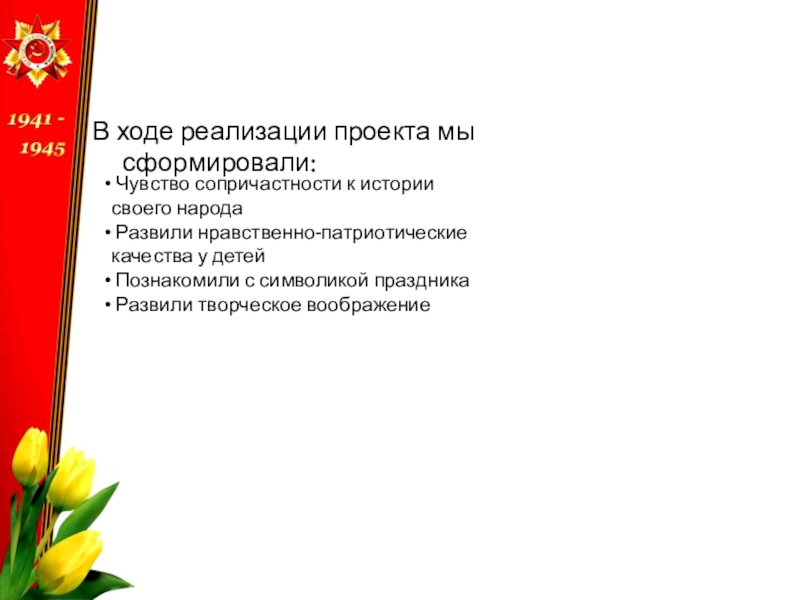 1941 -
1945

В ходе реализации проекта мы сформировали:

• Чувство сопричастности к истории своего народа
• Развили нравственно-патриотические качества у детей
• Познакомили с символикой праздника
• Развили творческое воображение